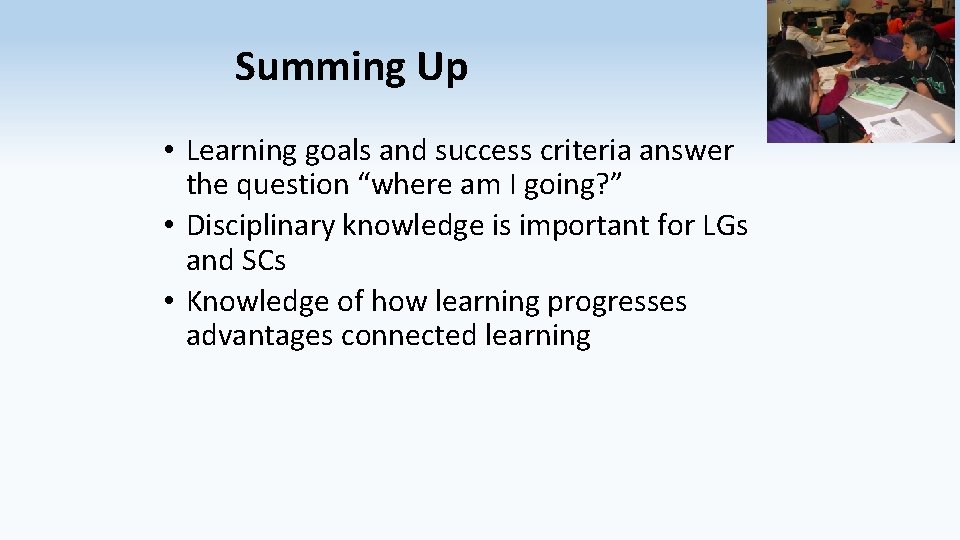 Summing Up

• Learning goals and success criteria answer the question “where am I going?”
• Disciplinary knowledge is important for LGs and SCs
• Knowledge of how learning progresses advantages connected learning